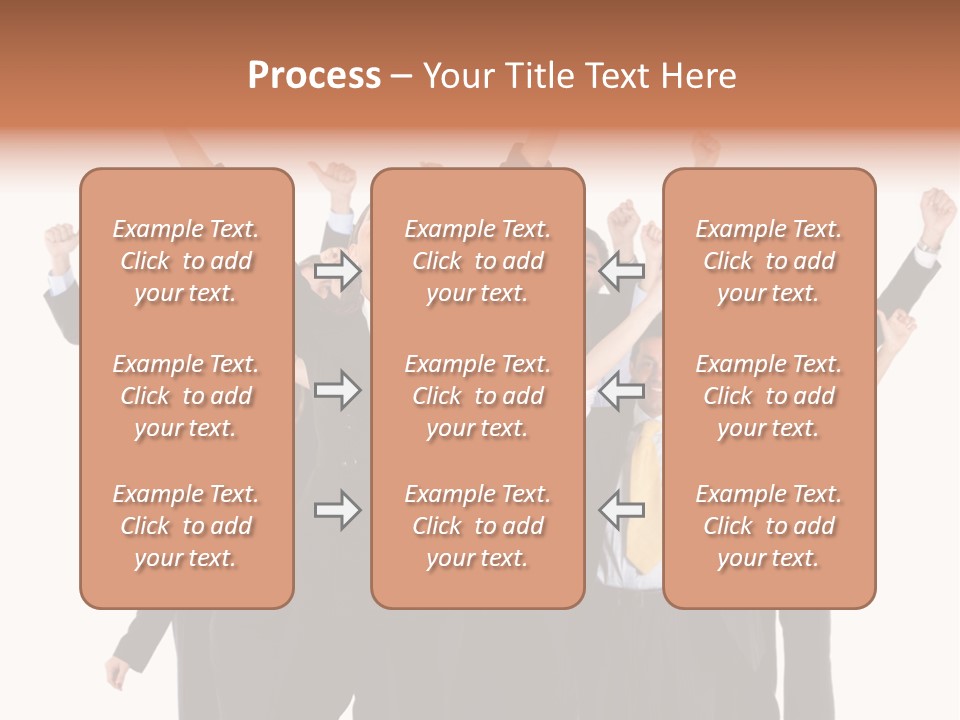 Process – Your Title Text Here

Example Text. Click to add your text.

Example Text. Click to add your text.

Example Text. Click to add your text.

Example Text. Click to add your text.

Example Text. Click to add your text.

Example Text. Click to add your text.

Example Text. Click to add your text.

Example Text. Click to add your text.

Example Text. Click to add your text.